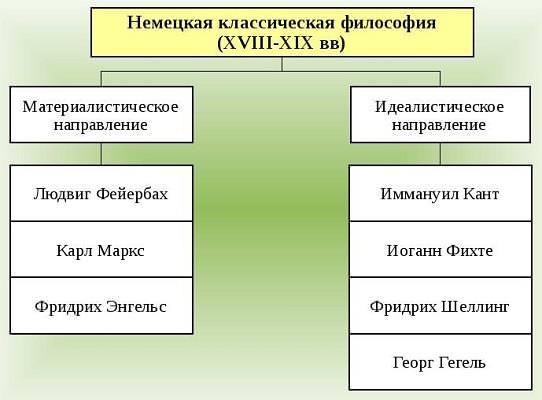 Немецкая классическая философия (XVIII-XIX вв)

Материалистическое направление

Людвиг Фейербах

Карл Маркс

Фридрих Энгельс

Идеалистическое направление

Иммануил Кант

Иоганн Фихте

Фридрих Шеллинг

Георг Гегель